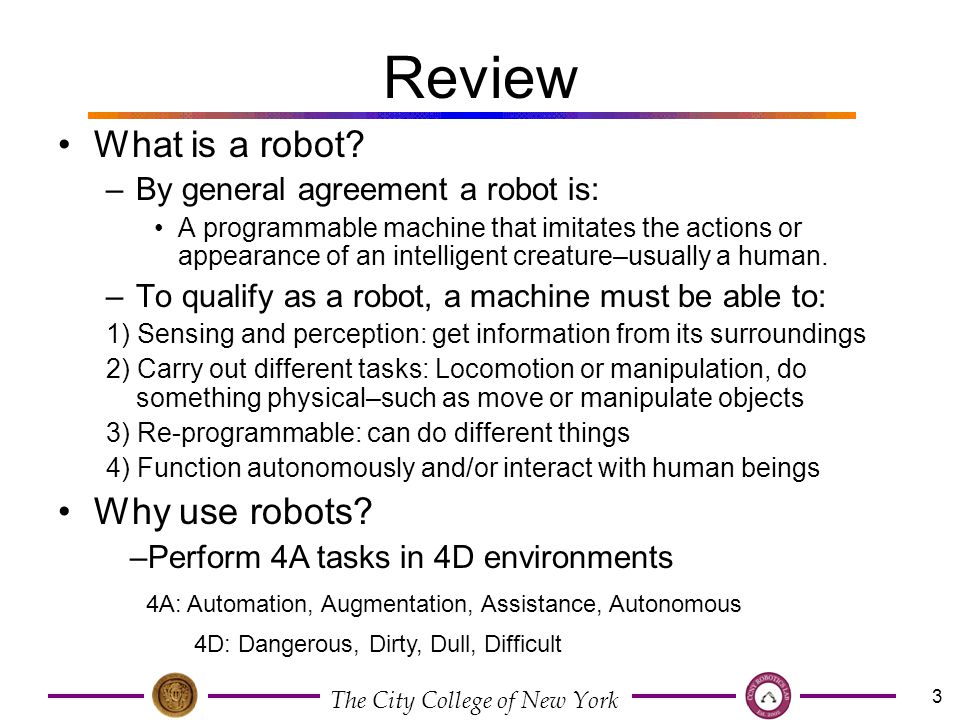 Review

• What is a robot?

– By general agreement a robot is:

• A programmable machine that imitates the actions or appearance of an intelligent creature–usually a human.

– To qualify as a robot, a machine must be able to:

1) Sensing and perception: get information from its surroundings

2) Carry out different tasks: Locomotion or manipulation, do something physical–such as move or manipulate objects

3) Re-programmable: can do different things

4) Function autonomously and/or interact with human beings

• Why use robots?

–Perform 4A tasks in 4D environments

4A: Automation, Augmentation, Assistance, Autonomous

4D: Dangerous, Dirty, Dull, Difficult

The City College of New York

3